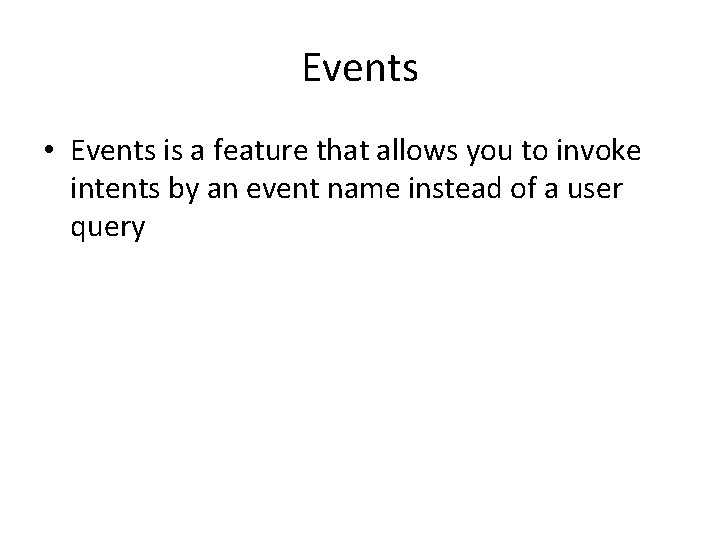 Events

• Events is a feature that allows you to invoke intents by an event name instead of a user query